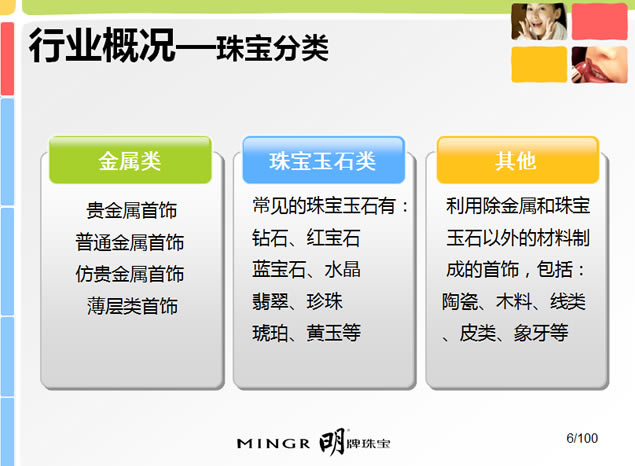 行业概况—珠宝分类

金属类

贵金属首饰
普通金属首饰
仿贵金属首饰
薄层类首饰

珠宝玉石类

常见的珠宝玉石有：
钻石、红宝石
蓝宝石、水晶
翡翠、珍珠
琥珀、黄玉等

其他

利用除金属和珠宝玉石以外的材料制成的首饰，包括：陶瓷、木料、线类、皮类、象牙等

MINGR 明牌珠宝

6/100